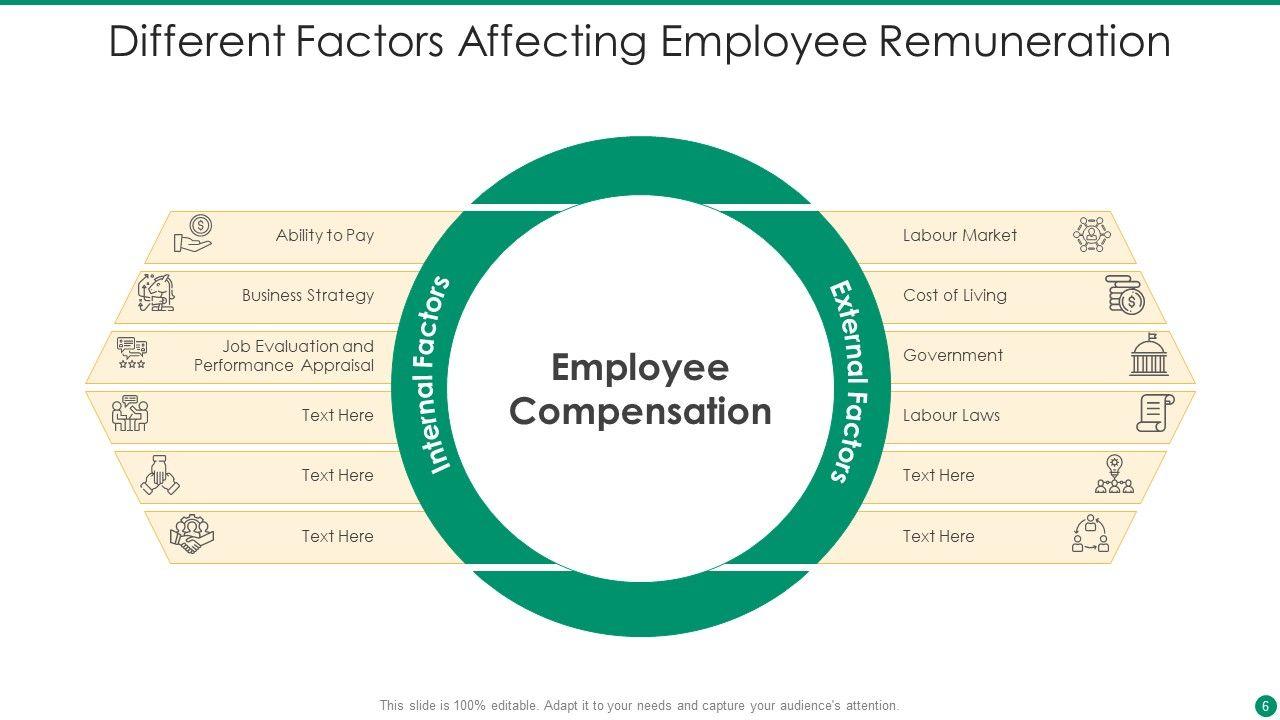 Different Factors Affecting Employee Remuneration

Ability to Pay

Business Strategy

Job Evaluation and Performance Appraisal

Text Here

Text Here

Text Here

Internal Factors

Employee Compensation

External Factors

Labour Market

Cost of Living

Government

Labour Laws

Text Here

Text Here

This slide is 100% editable. Adapt it to your needs and capture your audience's attention.

6